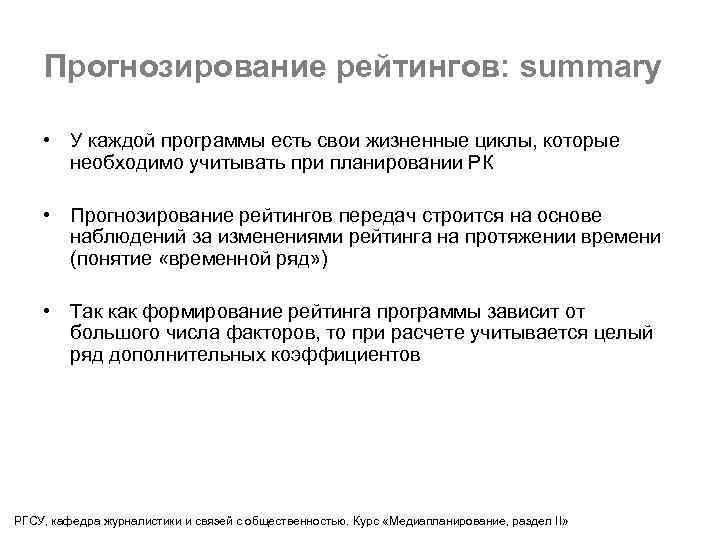 Прогнозирование рейтингов: summary

• У каждой программы есть свои жизненные циклы, которые необходимо учитывать при планировании РК

• Прогнозирование рейтингов передач строится на основе наблюдений за изменениями рейтинга на протяжении времени (понятие «временной ряд»)

• Так как формирование рейтинга программы зависит от большого числа факторов, то при расчете учитывается целый ряд дополнительных коэффициентов

РГСУ, кафедра журналистики и связей с общественностью. Курс «Медиапланирование, раздел II»